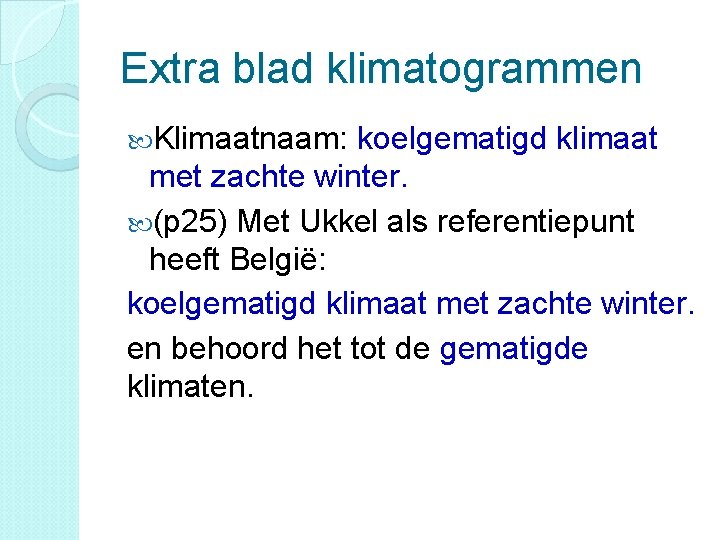 Extra blad klimatogrammen

Klimaatnaam: koelgematigd klimaat met zachte winter.

(p25) Met Ukkel als referentiepunt heeft België:

koelgematigd klimaat met zachte winter.

en behoord het tot de gematigde klimaten.